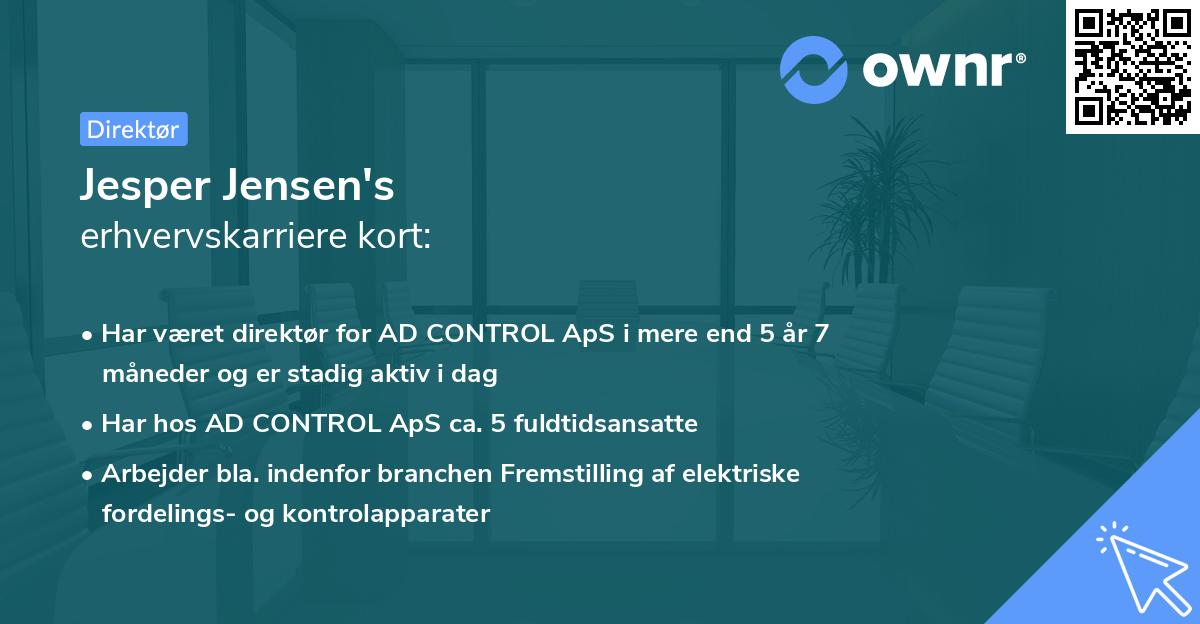 ownr®

Direktør

Jesper Jensen's
erhvervskarriere kort:

• Har været direktør for AD CONTROL ApS i mere end 5 år 7 måneder og er stadig aktiv i dag

• Har hos AD CONTROL ApS ca. 5 fuldtidsansatte

• Arbejder bla. indenfor branchen Fremstilling af elektriske fordelings- og kontrolapparater